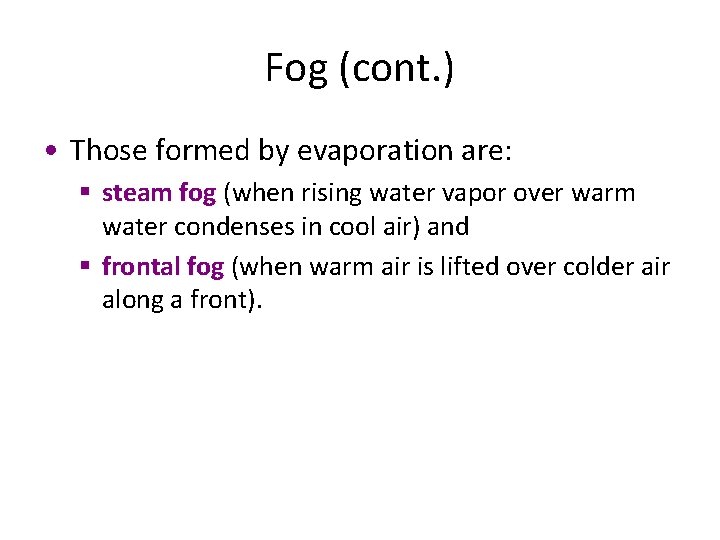 Fog (cont.)

• Those formed by evaporation are:

▪ steam fog (when rising water vapor over warm water condenses in cool air) and

▪ frontal fog (when warm air is lifted over colder air along a front).